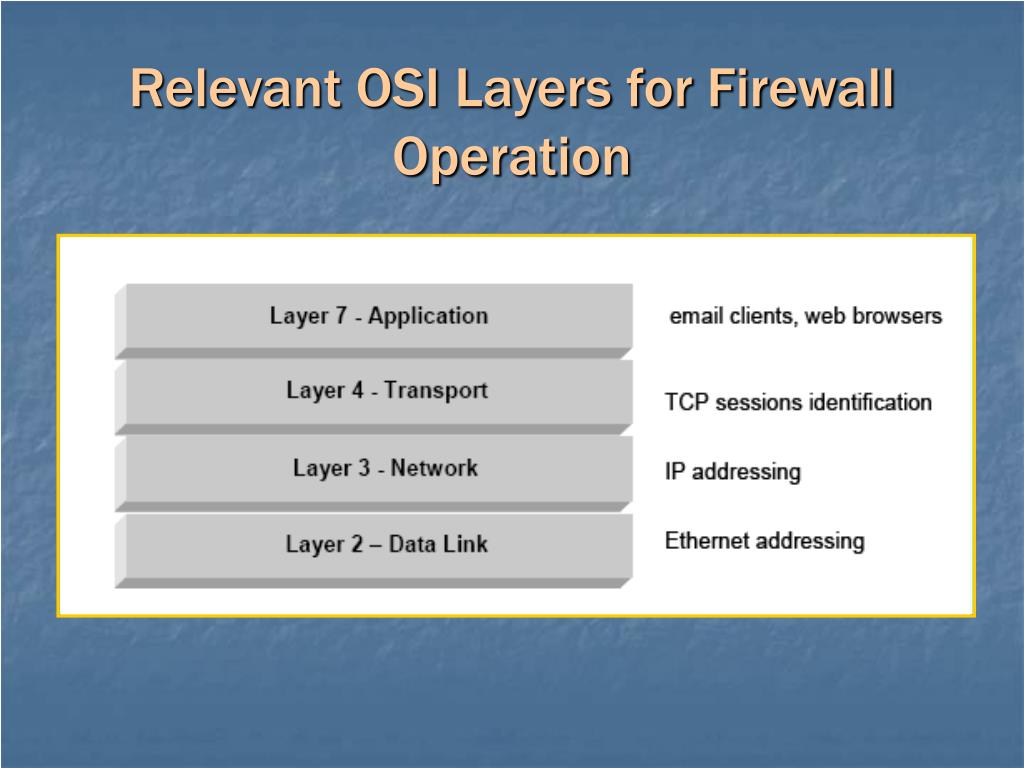 Relevant OSI Layers for Firewall Operation

Layer 7 - Application

email clients, web browsers

Layer 4 - Transport

TCP sessions identification

Layer 3 - Network

IP addressing

Layer 2 – Data Link

Ethernet addressing